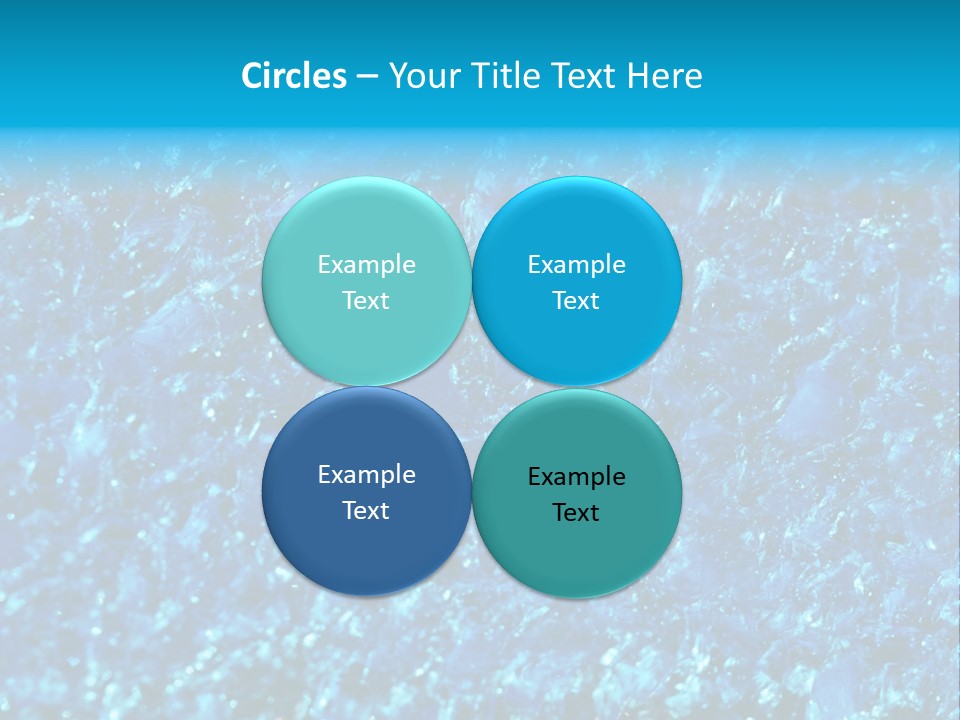 Circles – Your Title Text Here

Example Text

Example Text

Example Text

Example Text